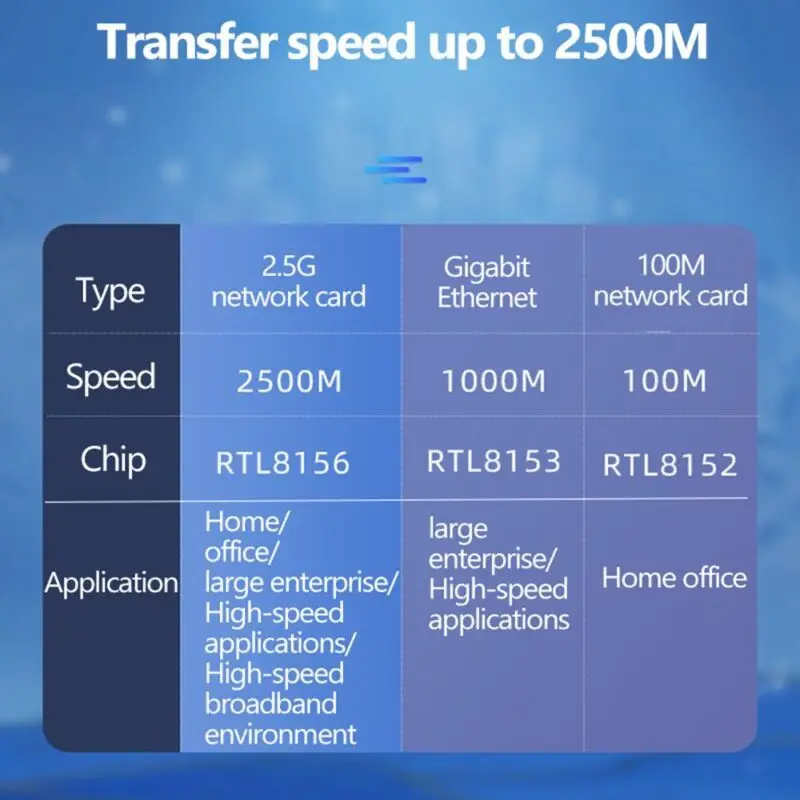 Transfer speed up to 2500M

| Type | 2.5G network card | Gigabit Ethernet | 100M network card |
|---|---|---|---|
| Speed | 2500M | 1000M | 100M |
| Chip | RTL8156 | RTL8153 | RTL8152 |
| Application | Home/ office/ large enterprise/ High-speed applications/ High-speed broadband environment | large enterprise/ High-speed applications | Home office |